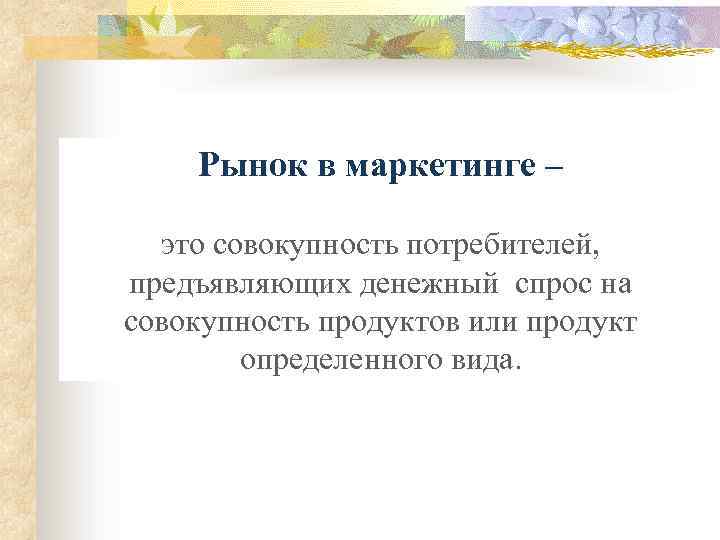 Рынок в маркетинге –

это совокупность потребителей, предъявляющих денежный спрос на совокупность продуктов или продукт определенного вида.